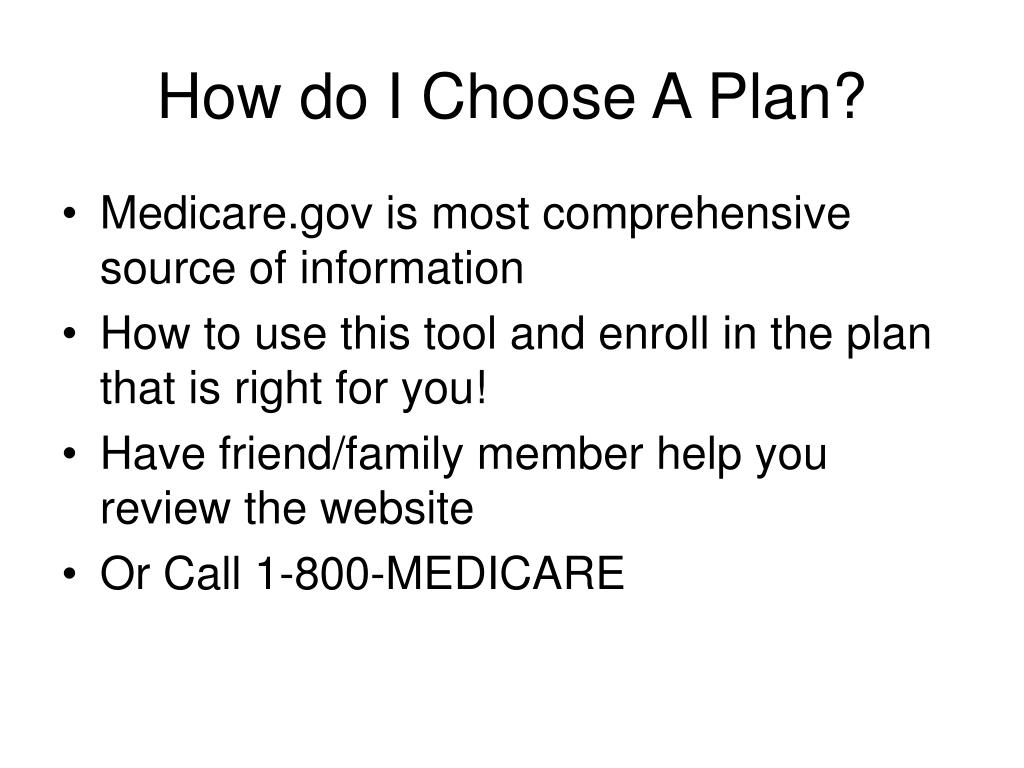 How do I Choose A Plan?

• Medicare.gov is most comprehensive source of information
• How to use this tool and enroll in the plan that is right for you!
• Have friend/family member help you review the website
• Or Call 1-800-MEDICARE